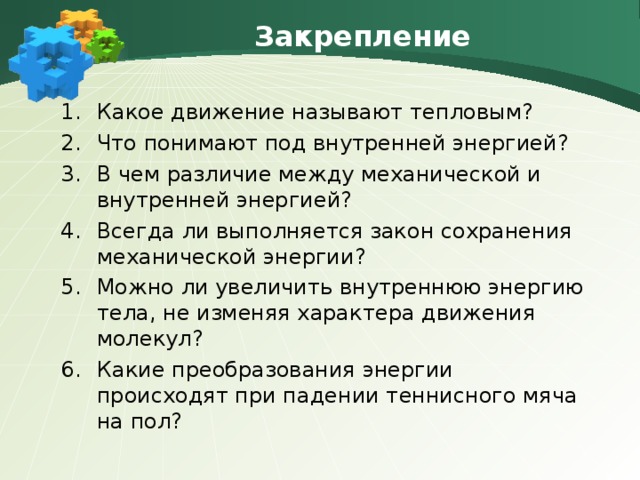 Закрепление

1. Какое движение называют тепловым?
2. Что понимают под внутренней энергией?
3. В чем различие между механической и внутренней энергией?
4. Всегда ли выполняется закон сохранения механической энергии?
5. Можно ли увеличить внутреннюю энергию тела, не изменяя характера движения молекул?
6. Какие преобразования энергии происходят при падении теннисного мяча на пол?